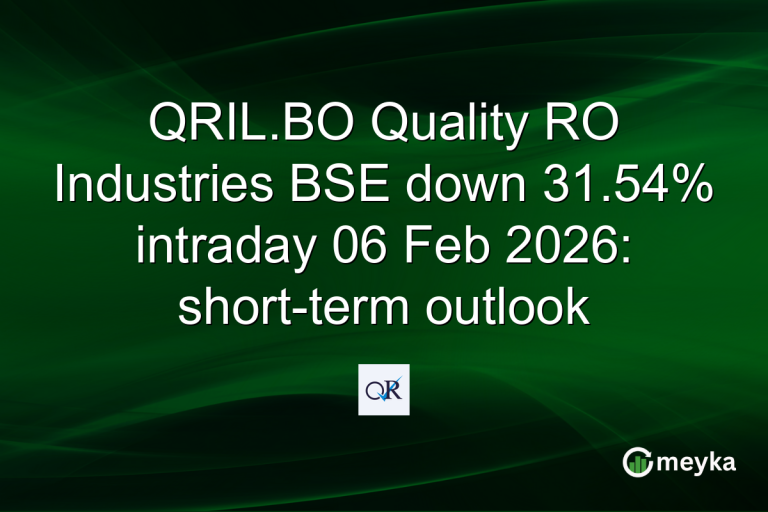 QRIL.BO Quality RO Industries BSE down 31.54% intraday 06 Feb 2026: short-term outlook

QR

meyka